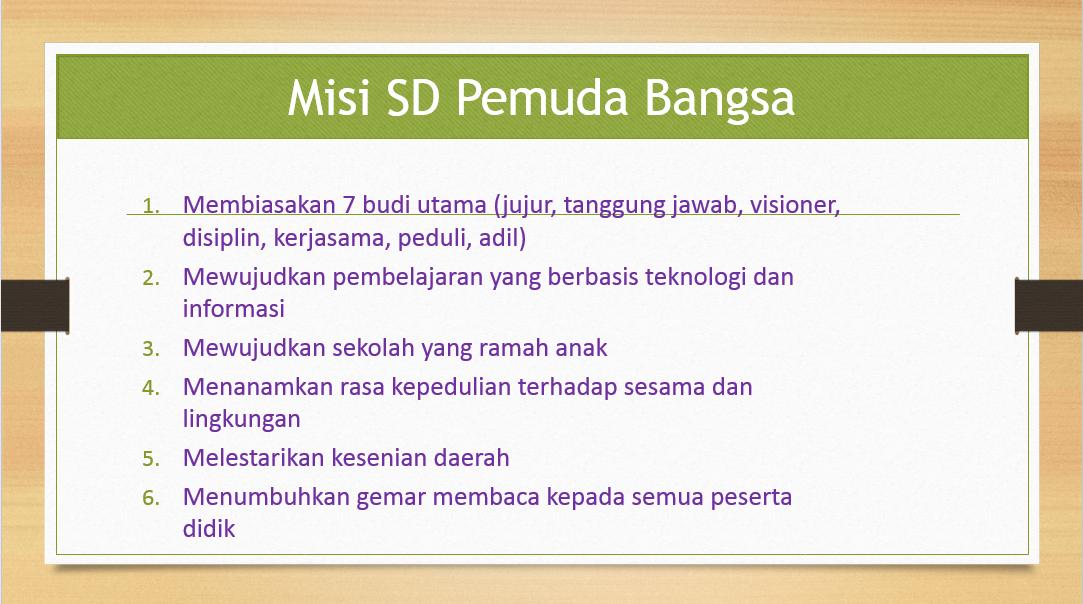 Misi SD Pemuda Bangsa

1. Membiasakan 7 budi utama (jujur, tanggung jawab, visioner, disiplin, kerjasama, peduli, adil)
2. Mewujudkan pembelajaran yang berbasis teknologi dan informasi
3. Mewujudkan sekolah yang ramah anak
4. Menanamkan rasa kepedulian terhadap sesama dan lingkungan
5. Melestarikan kesenian daerah
6. Menumbuhkan gemar membaca kepada semua peserta didik